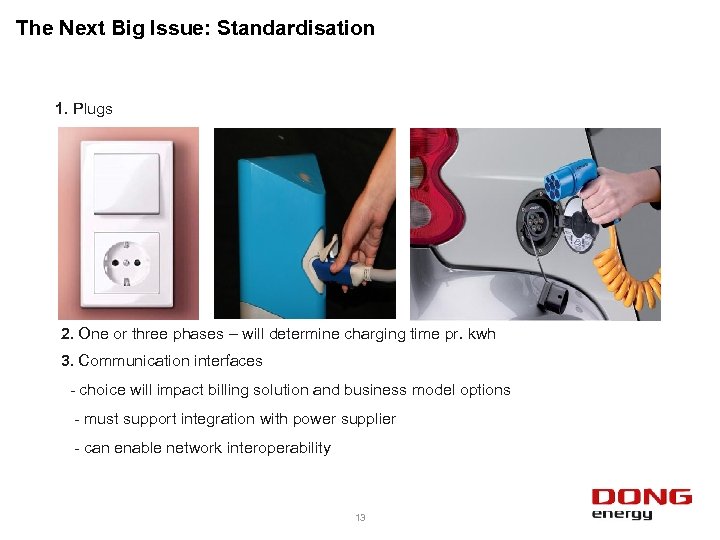 The Next Big Issue: Standardisation

1. Plugs

2. One or three phases – will determine charging time pr. kwh

3. Communication interfaces

- choice will impact billing solution and business model options

- must support integration with power supplier

- can enable network interoperability

13

DONG energy